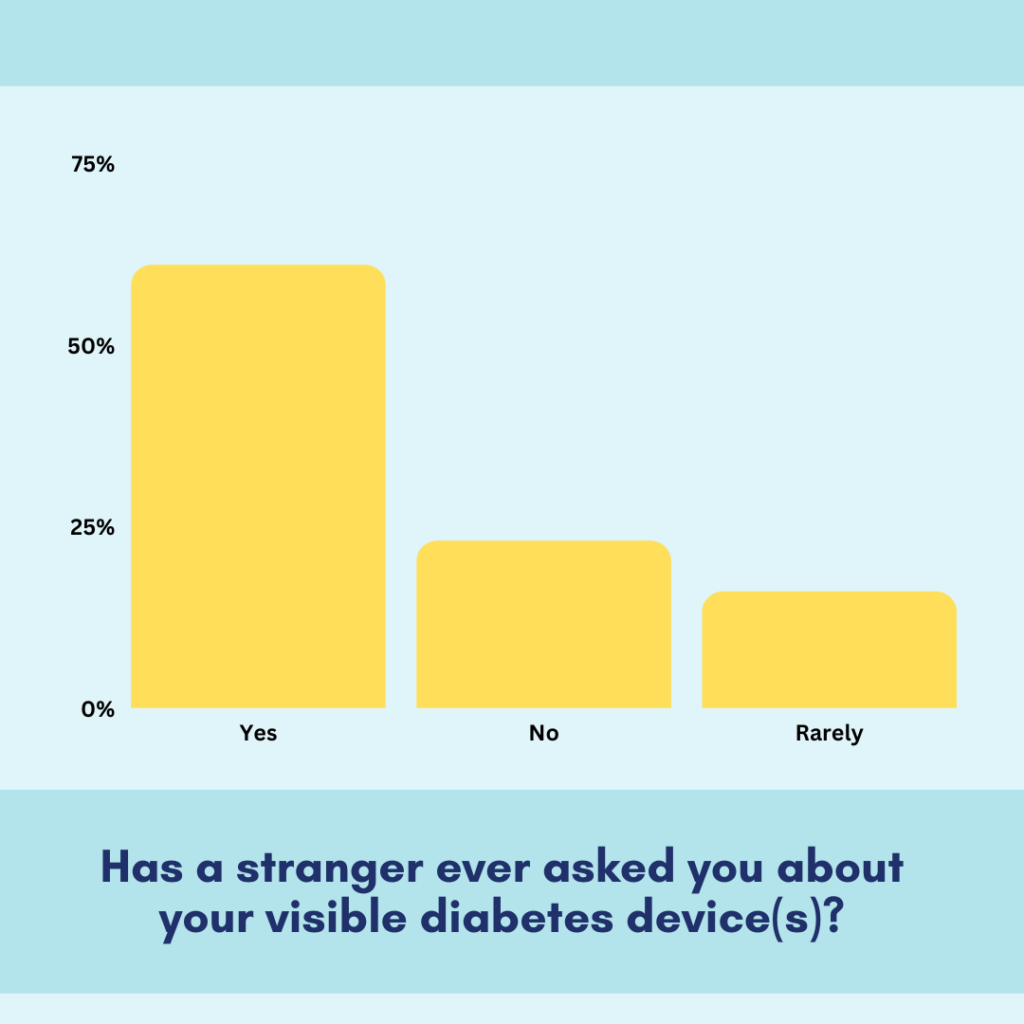 75%

50%

25%

0%

Yes

No

Rarely

Has a stranger ever asked you about your visible diabetes device(s)?